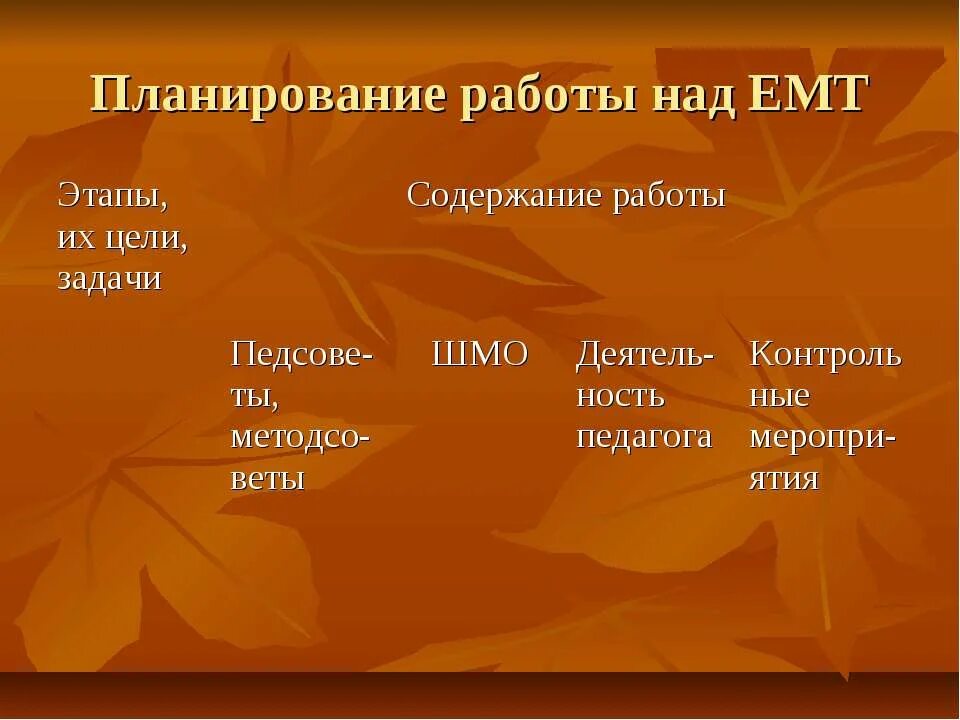 Планирование работы над ЕМТ

| Этапы, их цели, задачи | Содержание работы | | | |
|---|---|---|---|---|
| | Педсоветы, методсоветы | ШМО | Деятельность педагога | Контрольные мероприятия |